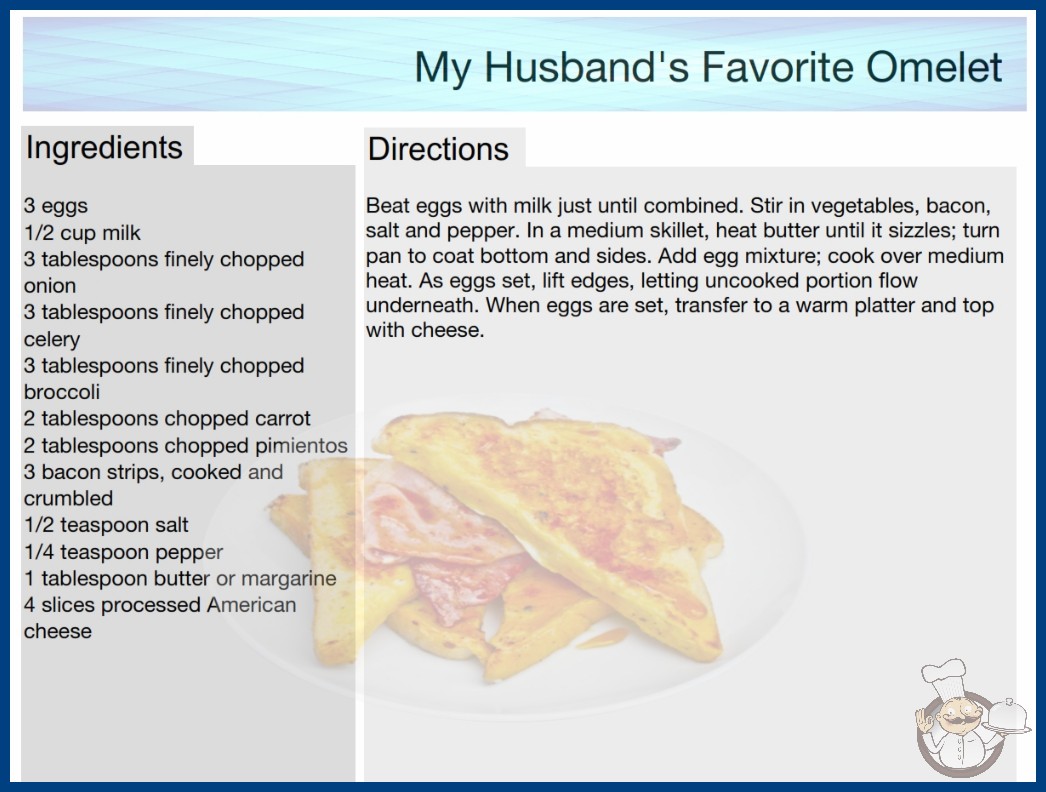 My Husband's Favorite Omelet

Ingredients

3 eggs
1/2 cup milk
3 tablespoons finely chopped onion
3 tablespoons finely chopped celery
3 tablespoons finely chopped broccoli
2 tablespoons chopped carrot
2 tablespoons chopped pimientos
3 bacon strips, cooked and crumbled
1/2 teaspoon salt
1/4 teaspoon pepper
1 tablespoon butter or margarine
4 slices processed American cheese

Directions

Beat eggs with milk just until combined. Stir in vegetables, bacon, salt and pepper. In a medium skillet, heat butter until it sizzles; turn pan to coat bottom and sides. Add egg mixture; cook over medium heat. As eggs set, lift edges, letting uncooked portion flow underneath. When eggs are set, transfer to a warm platter and top with cheese.